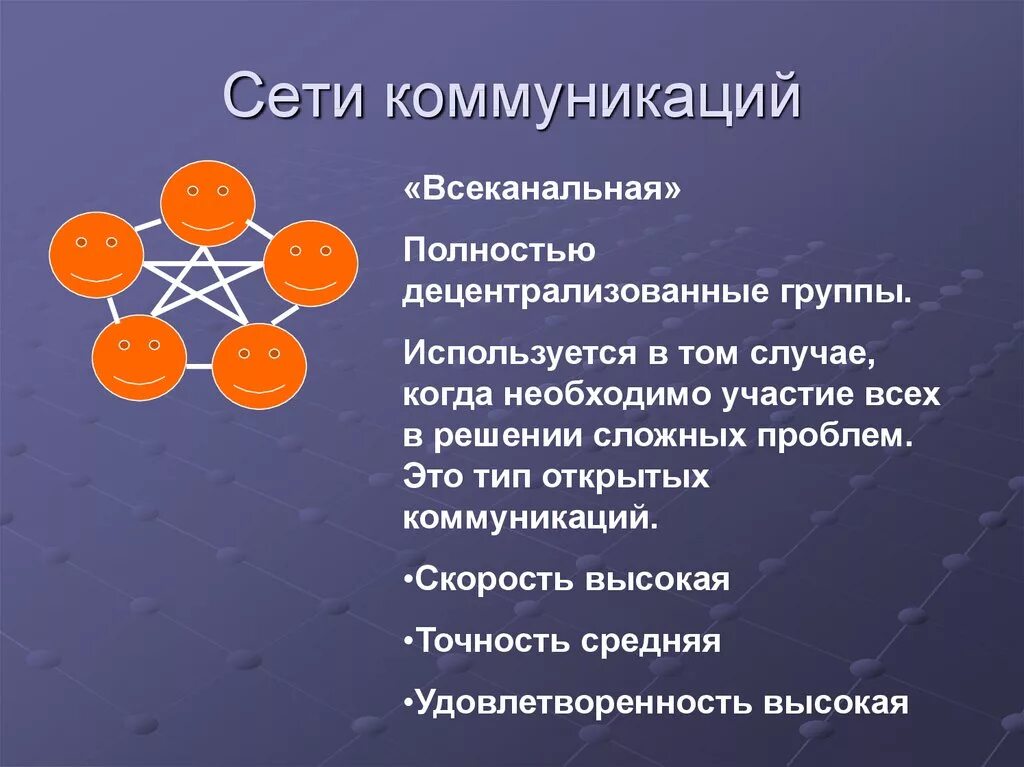 Сети коммуникаций

«Всеканальная»

Полностью децентрализованные группы.

Используется в том случае, когда необходимо участие всех в решении сложных проблем. Это тип открытых коммуникаций.

•Скорость высокая

•Точность средняя

•Удовлетворенность высокая